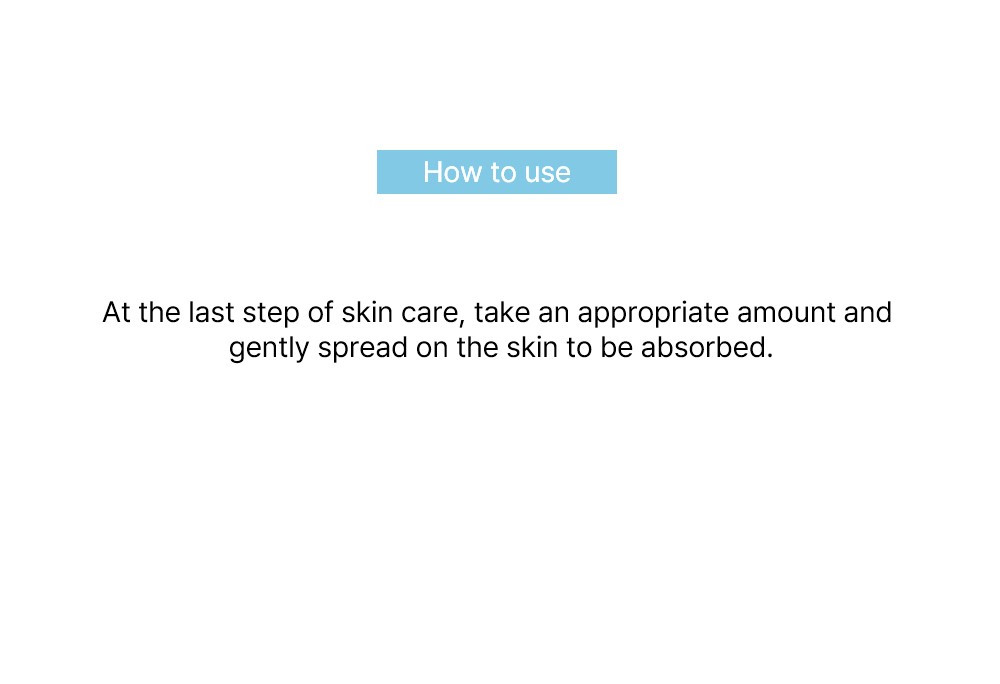 How to use

At the last step of skin care, take an appropriate amount and gently spread on the skin to be absorbed.